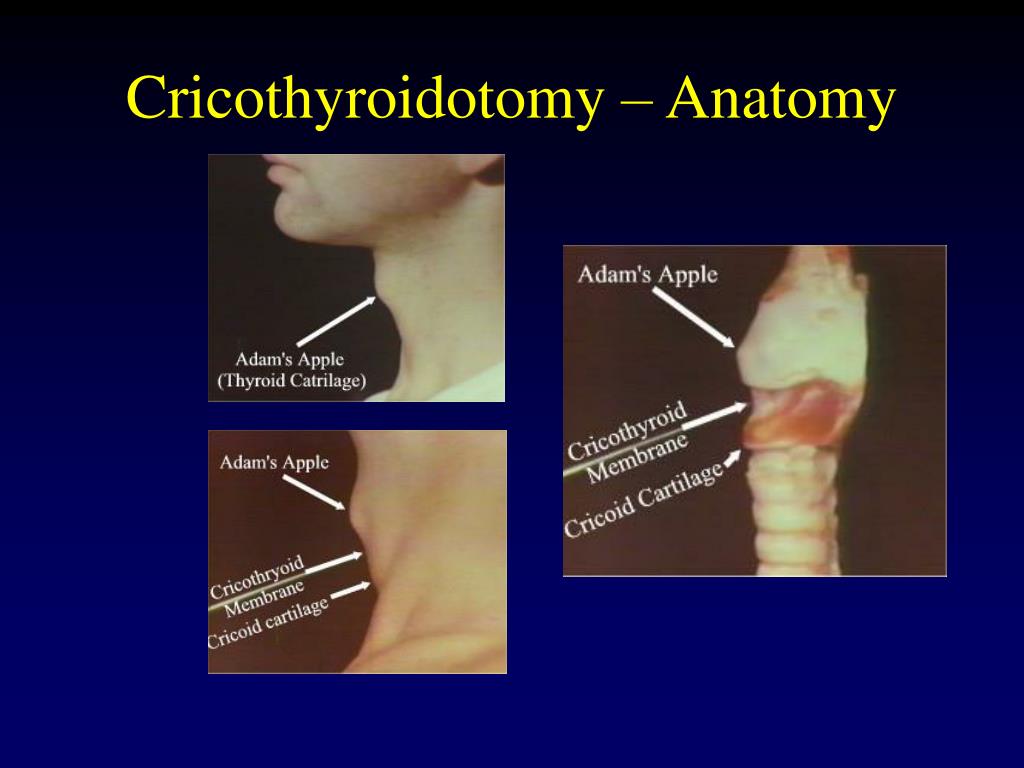 Cricothyroidotomy – Anatomy

Adam's Apple
(Thyroid Catrilage)

Adam's Apple

Cricothryoid
Membrane
Cricoid cartilage

Adam's Apple

Cricothyroid
Membrane
Cricoid Cartilage